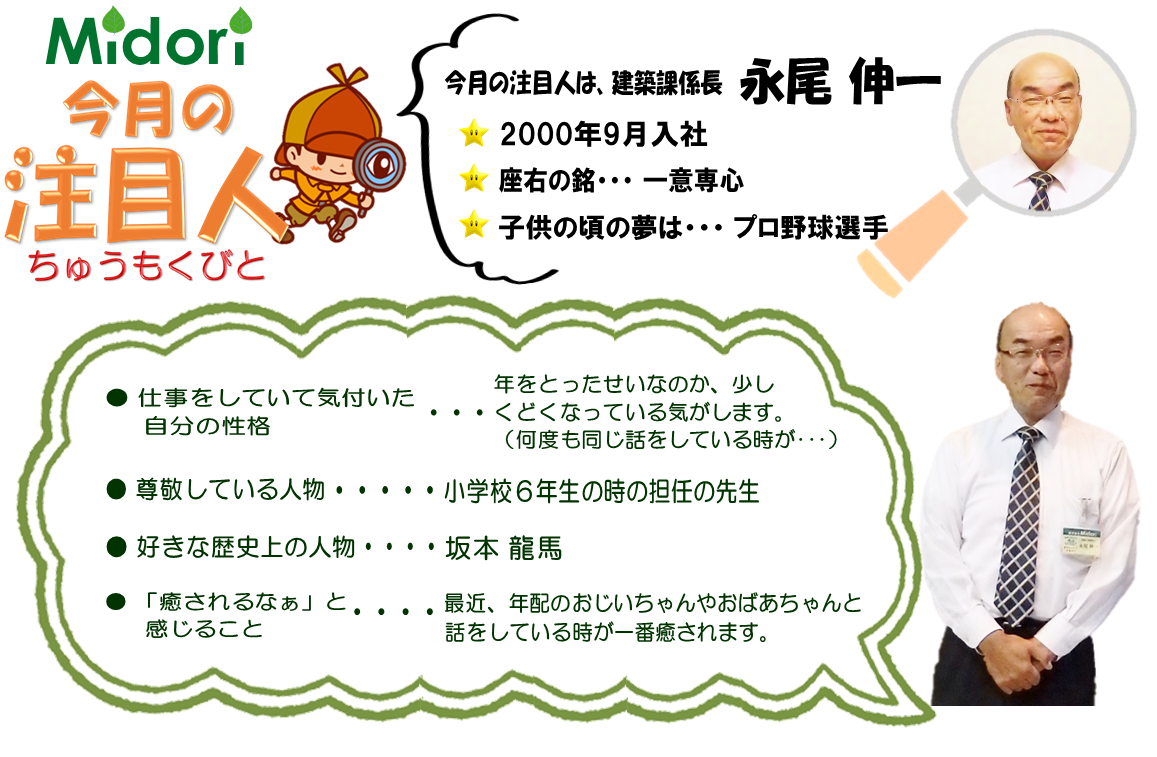 Midori
今月の
注目人
ちゅうもくびと

今月の注目人は、建築課係長 永尾 伸一

2000年9月入社

座右の銘・・・ 一意専心

子供の頃の夢は・・・ プロ野球選手

● 仕事をしていて気付いた自分の性格 ・・・ 年をとったせいなのか、少しくどくなっている気がします。（何度も同じ話をしている時が・・・）

● 尊敬している人物・・・・・小学校６年生の時の担任の先生

● 好きな歴史上の人物・・・・坂本 龍馬

● 「癒されるなぁ」と感じること ・・・・ 最近、年配のおじいちゃんやおばあちゃんと話をしている時が一番癒されます。